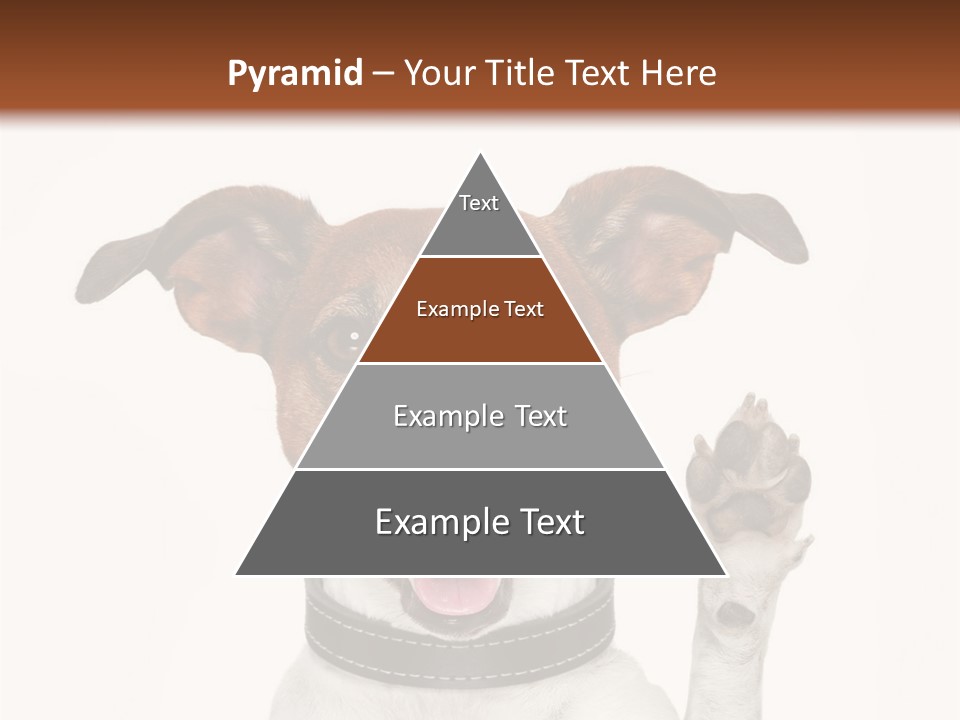 Pyramid – Your Title Text Here

Text

Example Text

Example Text

Example Text